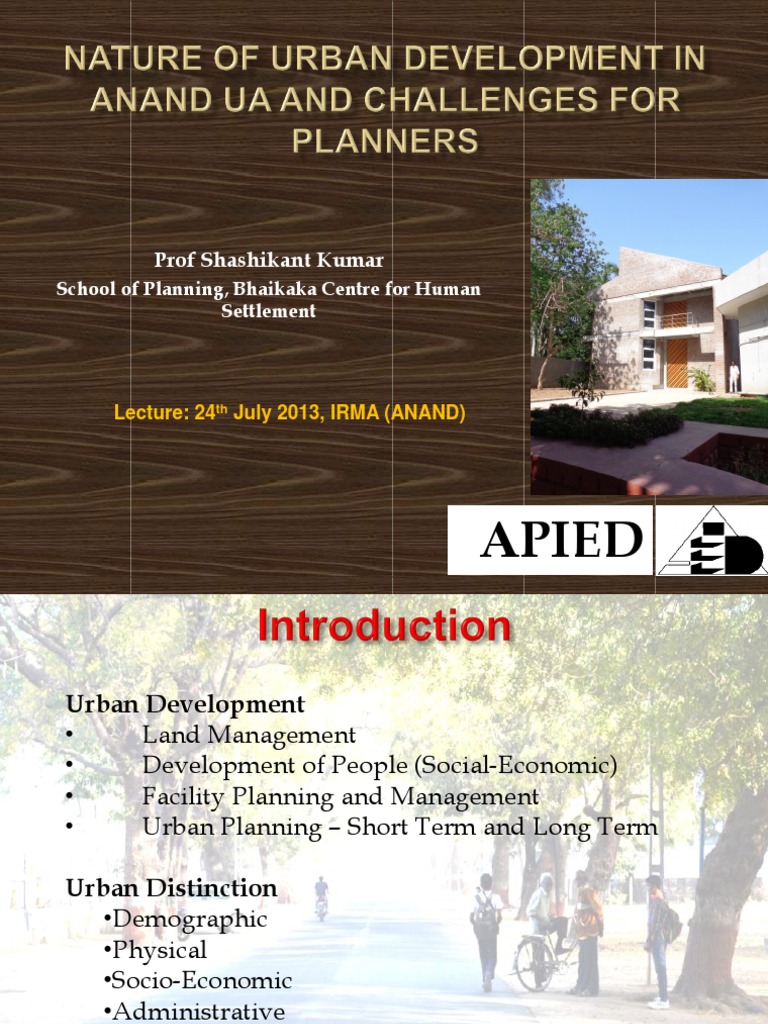 NATURE OF URBAN DEVELOPMENT IN ANAND UA AND CHALLENGES FOR PLANNERS

Prof Shashikant Kumar

School of Planning, Bhaikaka Centre for Human Settlement

Lecture: 24$^{th}$ July 2013, IRMA (ANAND)

APIED

Introduction

Urban Development

• Land Management
• Development of People (Social-Economic)
• Facility Planning and Management
• Urban Planning – Short Term and Long Term

Urban Distinction

•Demographic
•Physical
•Socio-Economic
•Administrative